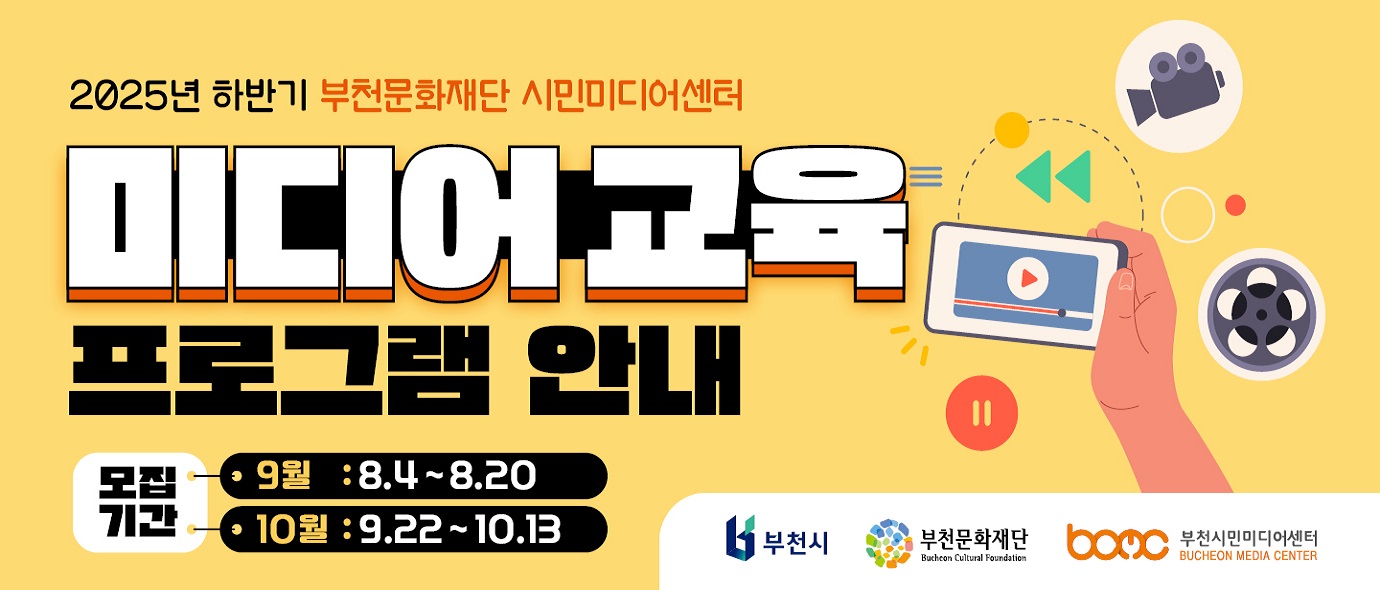 2025년 하반기 부천문화재단 시민미디어센터

미디어교육

프로그램 안내

모집 기간

9월 : 8.4 ~ 8.20

10월 : 9.22 ~ 10.13

부천시

부천문화재단
Bucheon Cultural Foundation

bcmc 부천시민미디어센터
BUCHEON MEDIA CENTER